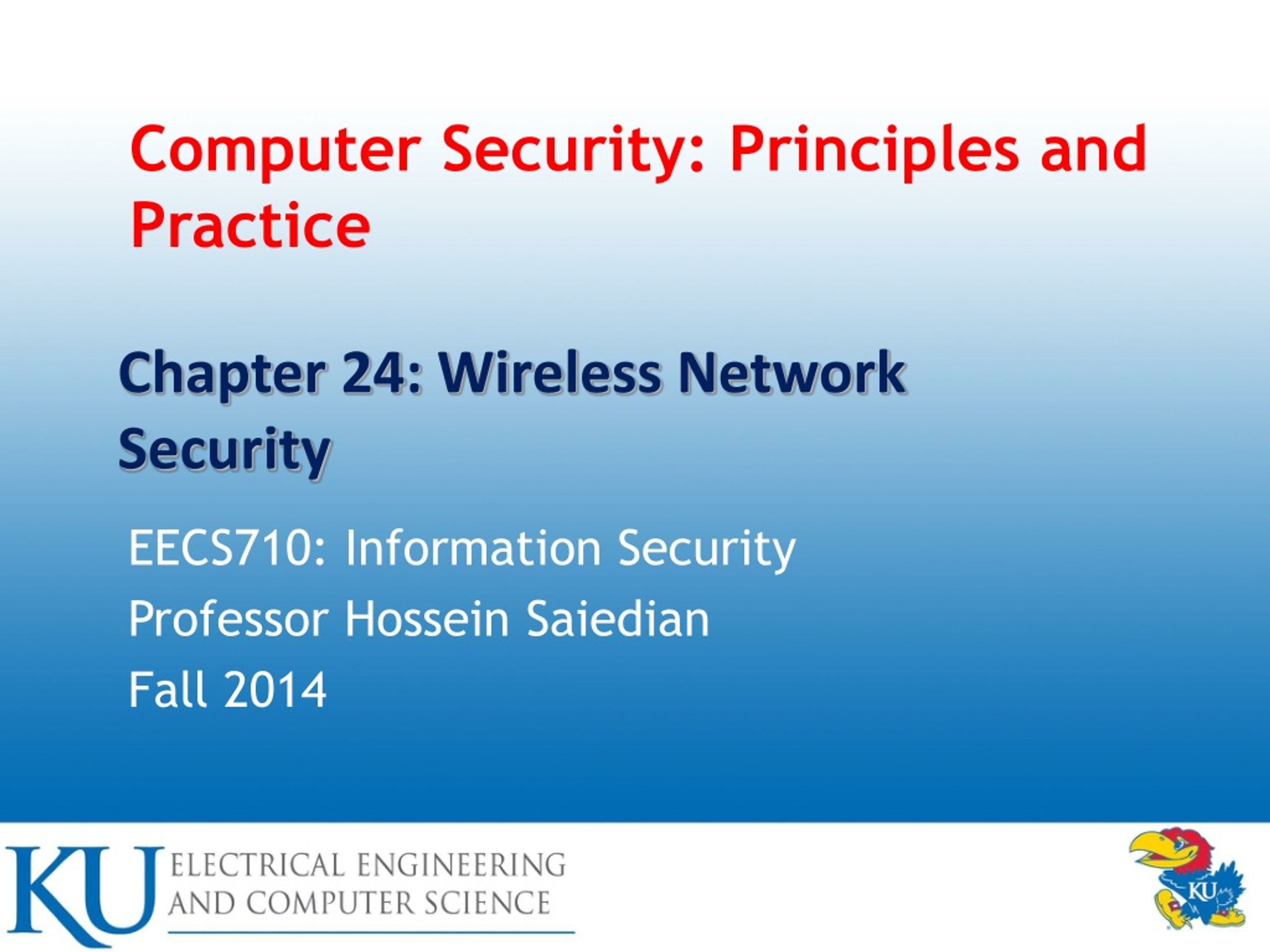 Computer Security: Principles and Practice

Chapter 24: Wireless Network Security

EECS710: Information Security
Professor Hossein Saiedian
Fall 2014

KU ELECTRICAL ENGINEERING AND COMPUTER SCIENCE

KU